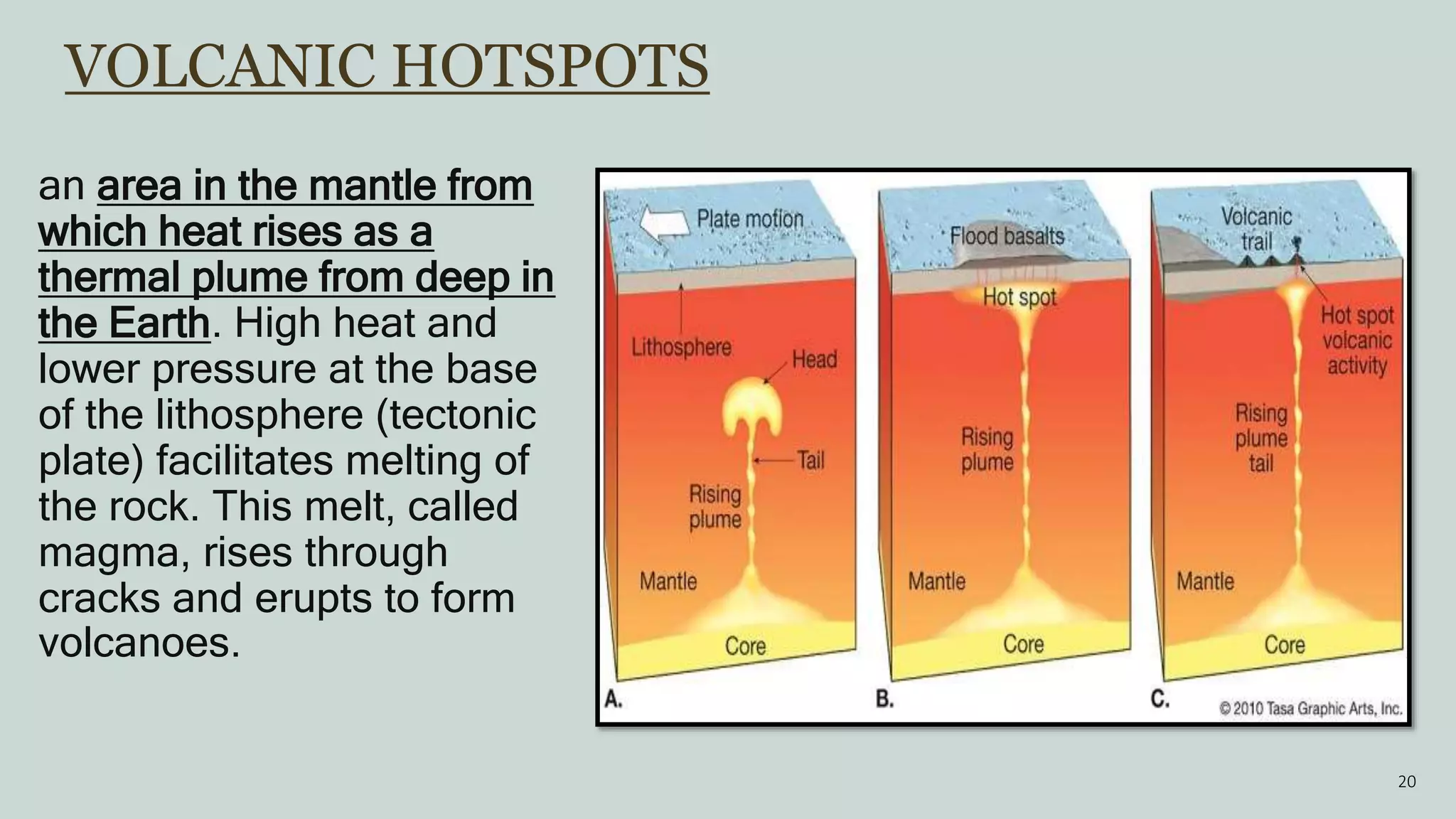 VOLCANIC HOTSPOTS

an area in the mantle from which heat rises as a thermal plume from deep in the Earth. High heat and lower pressure at the base of the lithosphere (tectonic plate) facilitates melting of the rock. This melt, called magma, rises through cracks and erupts to form volcanoes.

Plate motion
Lithosphere
Head
Tail
Rising plume
Mantle
Core
A.

Flood basalts
Hot spot
Rising plume
Mantle
Core
B.

Volcanic trail
Hot spot volcanic activity
Rising plume tail
Mantle
Core
C.

© 2010 Tasa Graphic Arts, Inc.

20